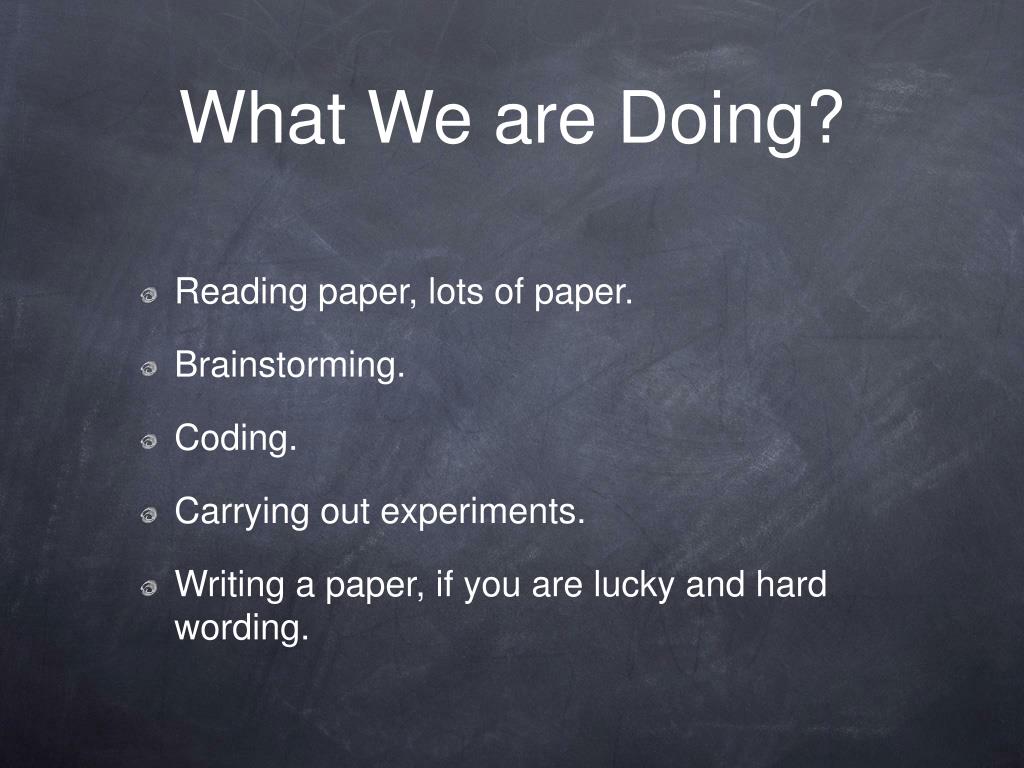 What We are Doing?

Reading paper, lots of paper.

Brainstorming.

Coding.

Carrying out experiments.

Writing a paper, if you are lucky and hard wording.